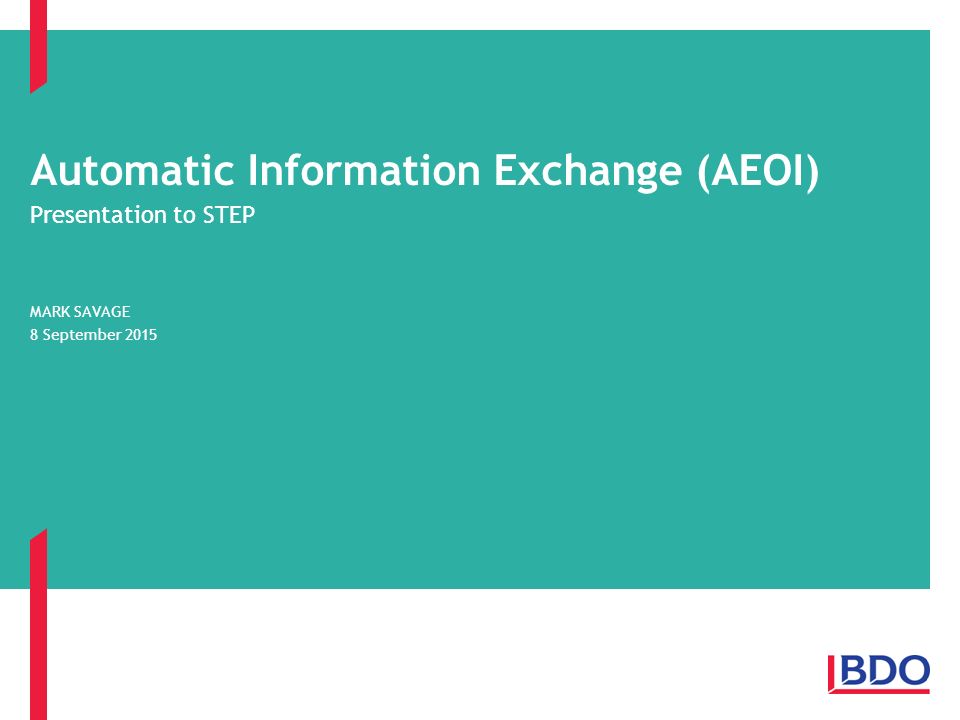 Automatic Information Exchange (AEOI)
Presentation to STEP

MARK SAVAGE
8 September 2015

BDO